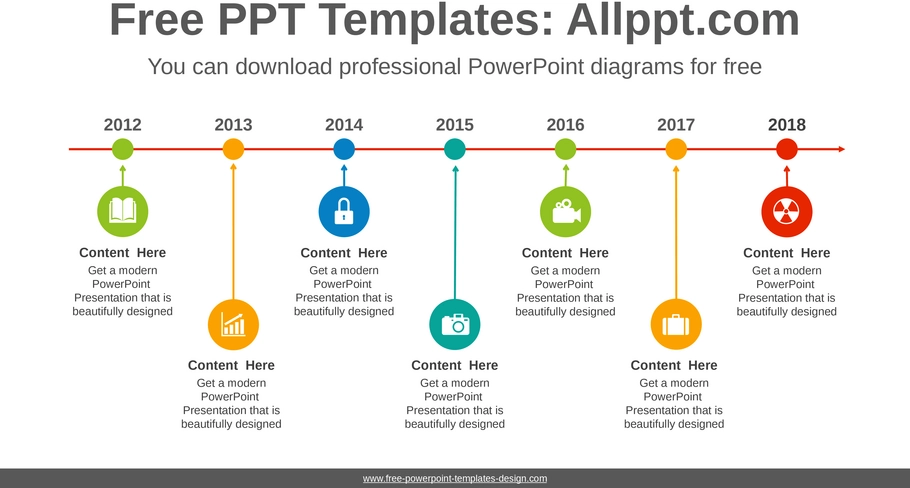 Free PPT Templates: Allppt.com

You can download professional PowerPoint diagrams for free

2012

2013

2014

2015

2016

2017

2018

Content Here
Get a modern PowerPoint Presentation that is beautifully designed

Content Here
Get a modern PowerPoint Presentation that is beautifully designed

Content Here
Get a modern PowerPoint Presentation that is beautifully designed

Content Here
Get a modern PowerPoint Presentation that is beautifully designed

Content Here
Get a modern PowerPoint Presentation that is beautifully designed

Content Here
Get a modern PowerPoint Presentation that is beautifully designed

Content Here
Get a modern PowerPoint Presentation that is beautifully designed

www.free-powerpoint-templates-design.com